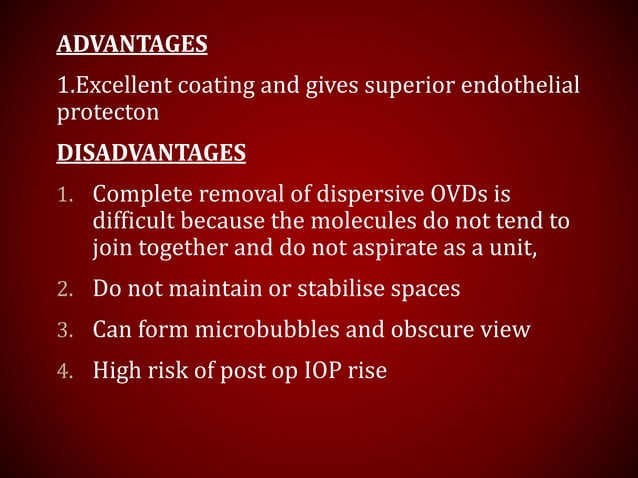 ADVANTAGES

1.Excellent coating and gives superior endothelial protecton

DISADVANTAGES

1. Complete removal of dispersive OVDs is difficult because the molecules do not tend to join together and do not aspirate as a unit,
2. Do not maintain or stabilise spaces
3. Can form microbubbles and obscure view
4. High risk of post op IOP rise